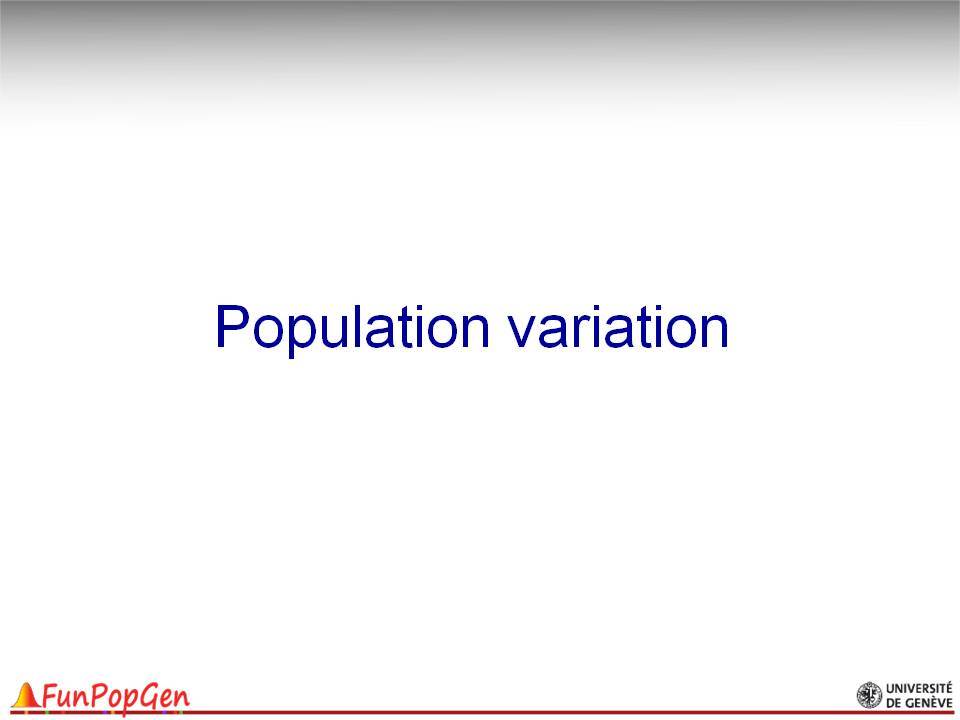 Population variation

FunPopGen

UNIVERSITÉ DE GENÈVE